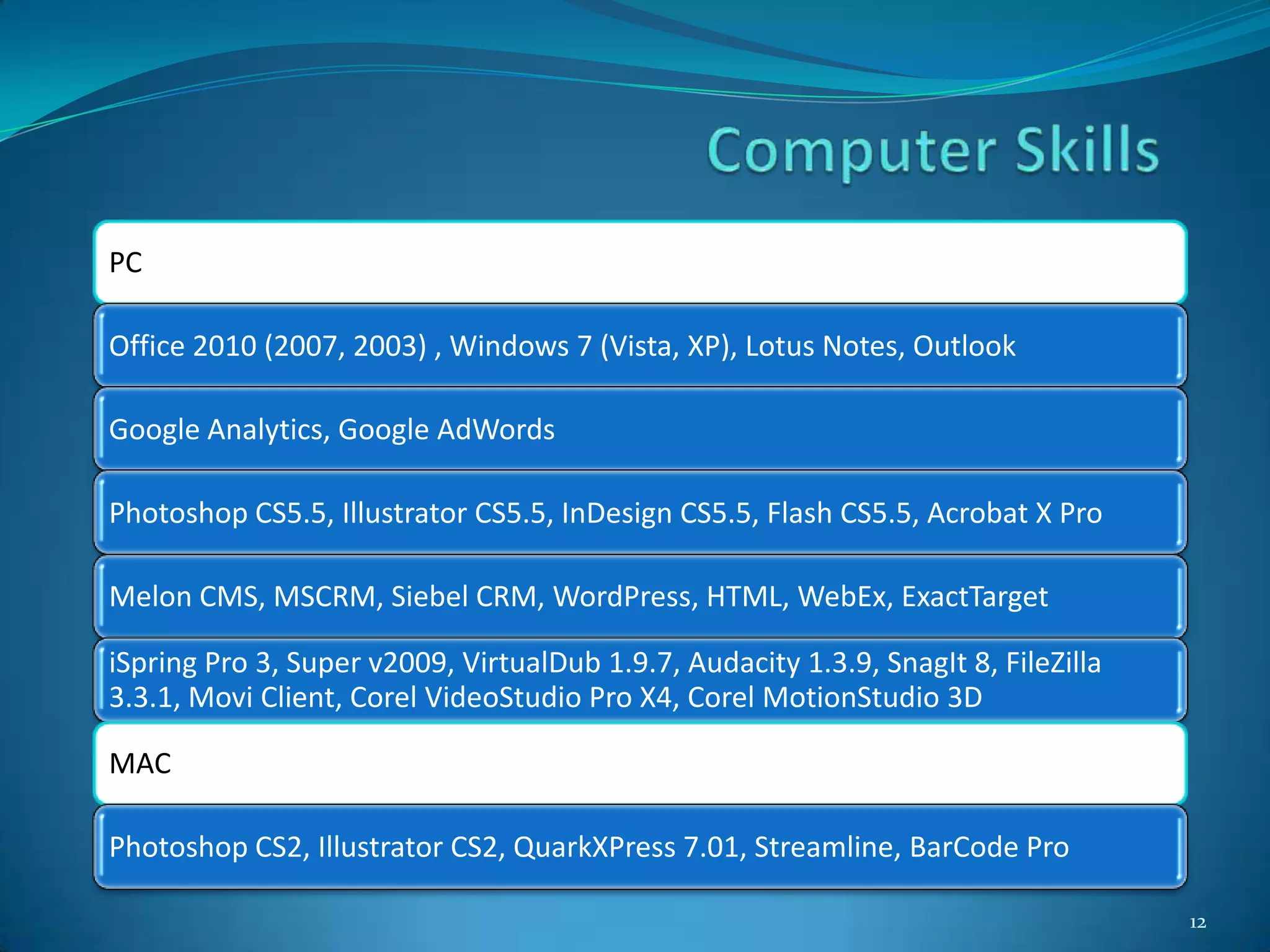 Computer Skills

PC

Office 2010 (2007, 2003) , Windows 7 (Vista, XP), Lotus Notes, Outlook

Google Analytics, Google AdWords

Photoshop CS5.5, Illustrator CS5.5, InDesign CS5.5, Flash CS5.5, Acrobat X Pro

Melon CMS, MSCRM, Siebel CRM, WordPress, HTML, WebEx, ExactTarget

iSpring Pro 3, Super v2009, VirtualDub 1.9.7, Audacity 1.3.9, SnagIt 8, FileZilla 3.3.1, Movi Client, Corel VideoStudio Pro X4, Corel MotionStudio 3D

MAC

Photoshop CS2, Illustrator CS2, QuarkXPress 7.01, Streamline, BarCode Pro

12